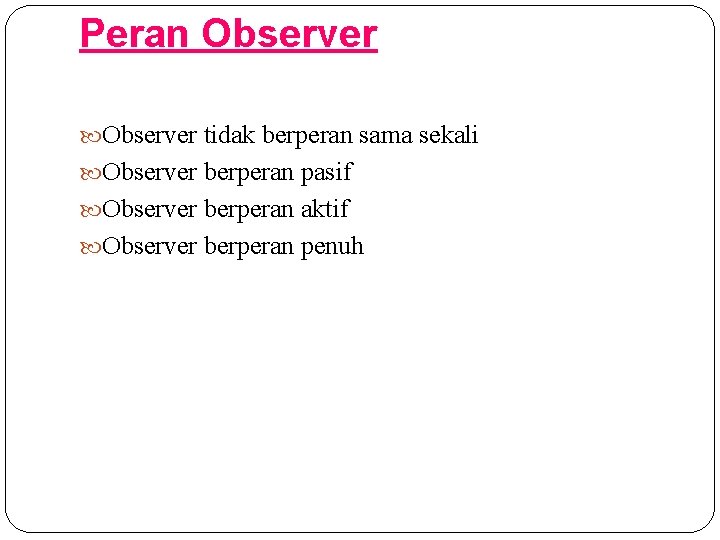 Peran Observer

Observer tidak berperan sama sekali
Observer berperan pasif
Observer berperan aktif
Observer berperan penuh